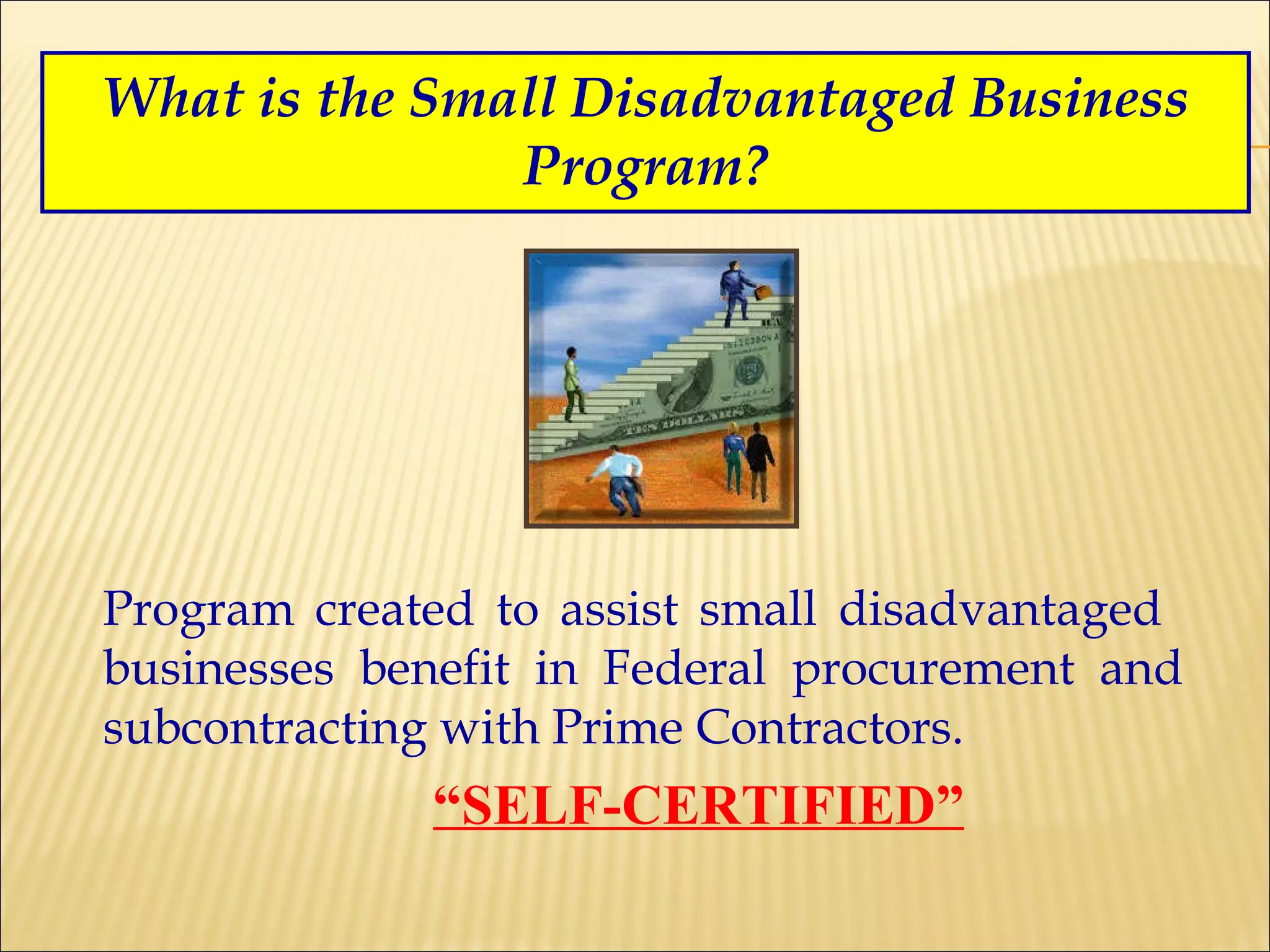 What is the Small Disadvantaged Business Program?

TEN DOLLARS

Program created to assist small disadvantaged businesses benefit in Federal procurement and subcontracting with Prime Contractors.

“SELF-CERTIFIED”